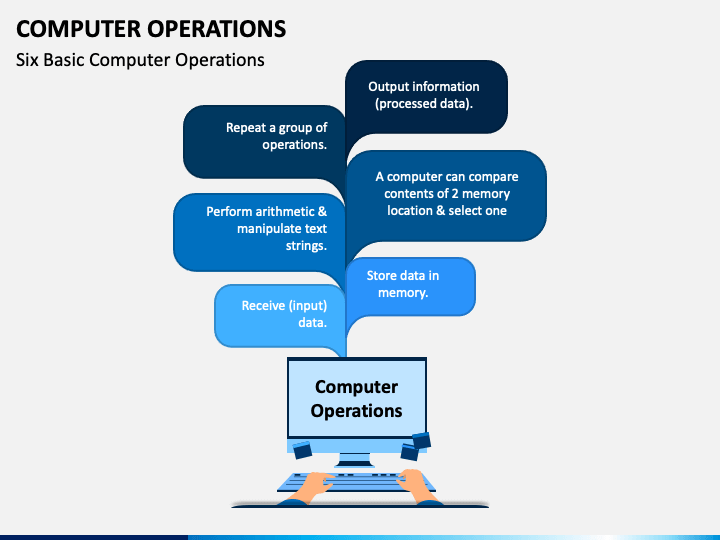 COMPUTER OPERATIONS

Six Basic Computer Operations

Output information (processed data).

Repeat a group of operations.

A computer can compare contents of 2 memory location & select one

Perform arithmetic & manipulate text strings.

Store data in memory.

Receive (input) data.

Computer Operations